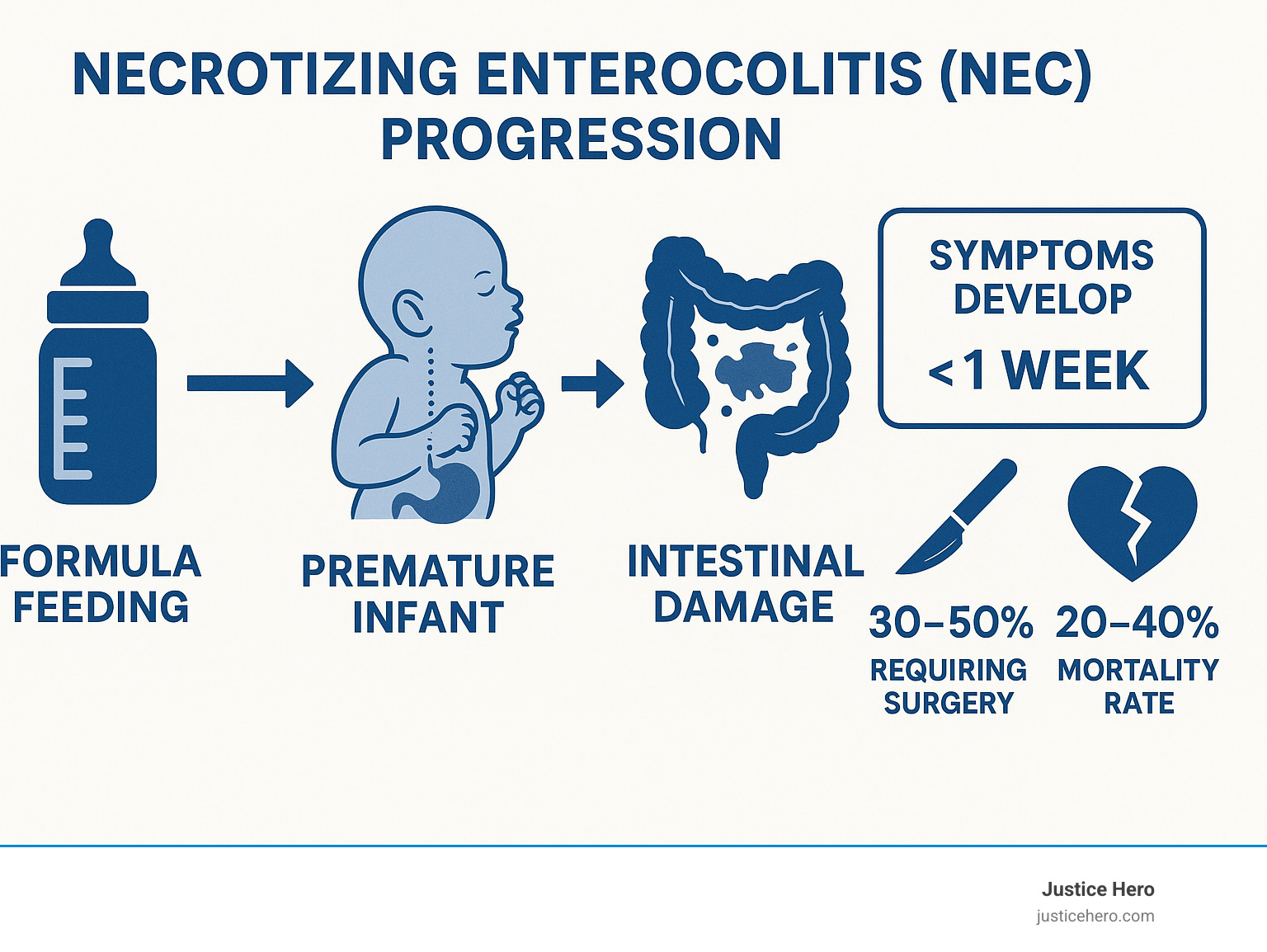 NECROTIZING ENTEROCOLITIS (NEC) PROGRESSION

FORMULA FEEDING

PREMATURE INFANT

INTESTINAL DAMAGE

SYMPTOMS DEVELOP
<1 WEEK

30–50%
REQUIRING SURGERY

20–40%
MORTALITY RATE

Justice Hero
justicehero.com